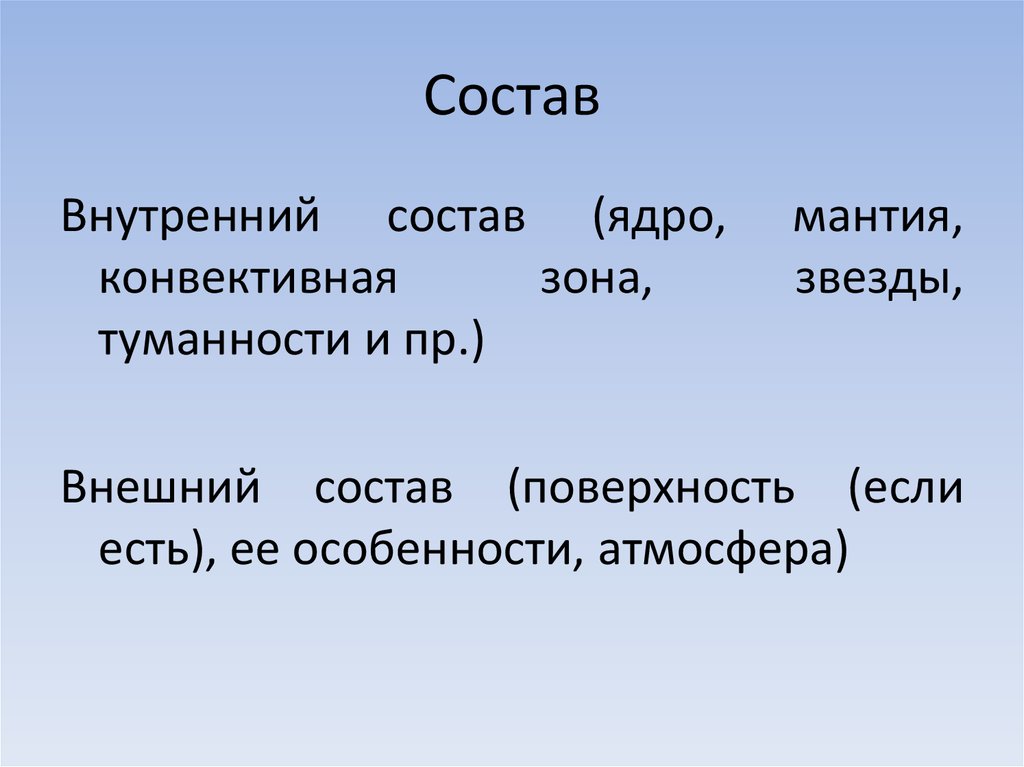 Состав

Внутренний состав (ядро, мантия, конвективная зона, звезды, туманности и пр.)

Внешний состав (поверхность (если есть), ее особенности, атмосфера)